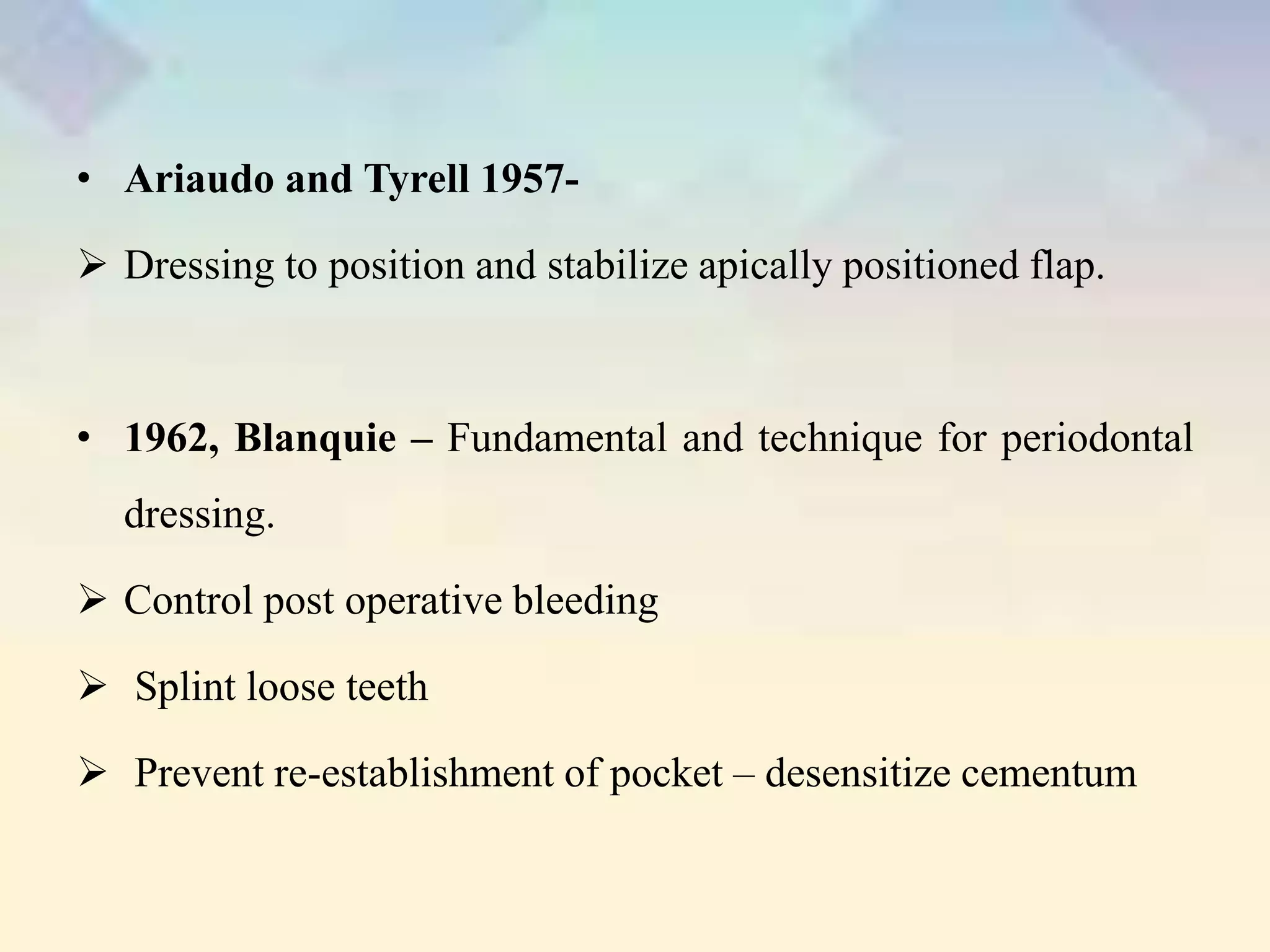 • Ariaudo and Tyrell 1957-

➢ Dressing to position and stabilize apically positioned flap.

• 1962, Blanquie – Fundamental and technique for periodontal dressing.

➢ Control post operative bleeding

➢ Splint loose teeth

➢ Prevent re-establishment of pocket – desensitize cementum